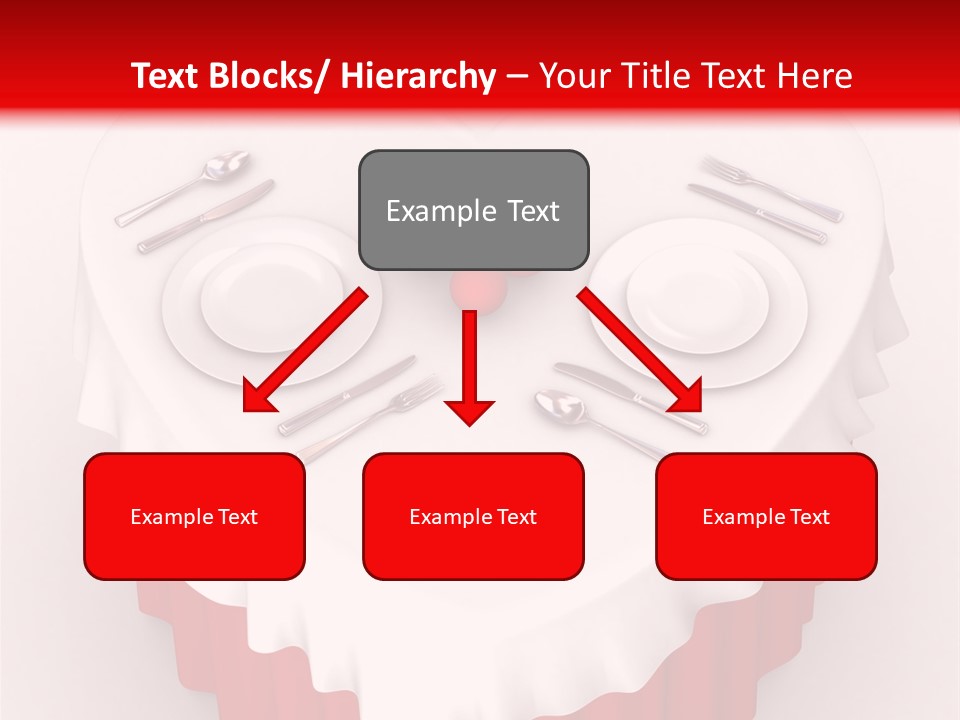 Text Blocks/ Hierarchy – Your Title Text Here

Example Text

Example Text

Example Text

Example Text